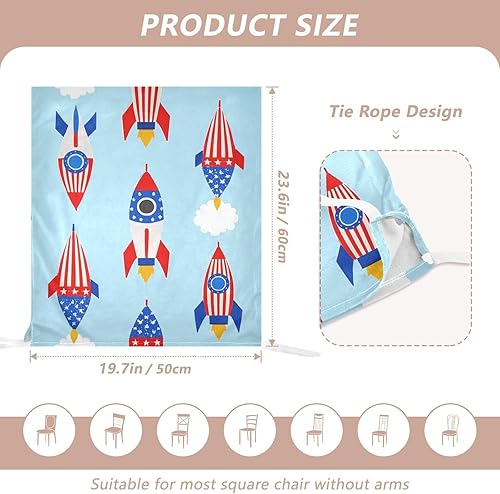 PRODUCT SIZE

Tie Rope Design

23.6in / 60cm

19.7in / 50cm

Suitable for most square chair without arms